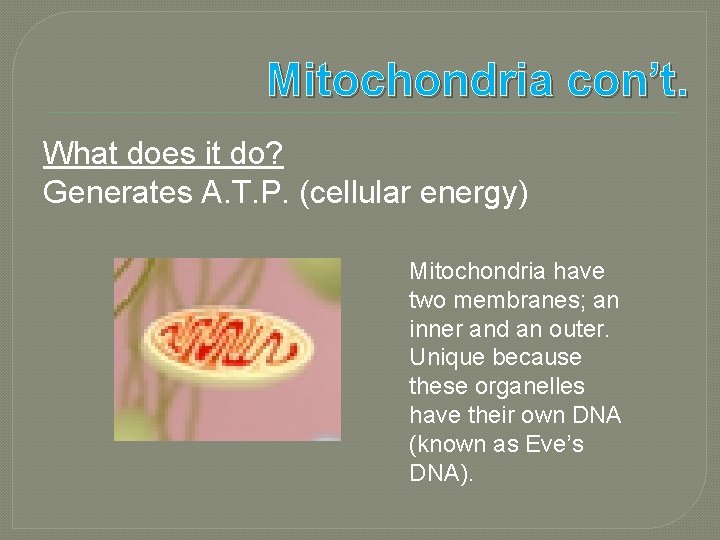 Mitochondria con’t.

What does it do?
Generates A.T.P. (cellular energy)

Mitochondria have two membranes; an inner and an outer. Unique because these organelles have their own DNA (known as Eve’s DNA).